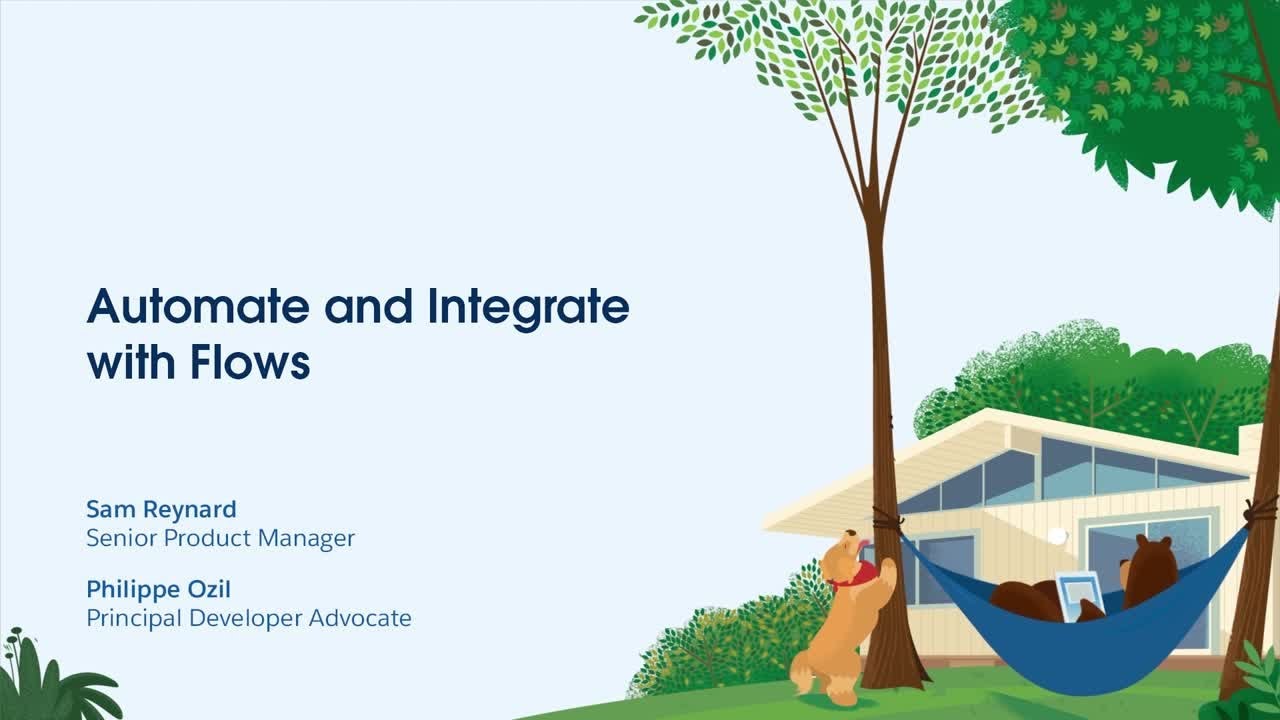 Automate and Integrate with Flows

Sam Reynard
Senior Product Manager

Philippe Ozil
Principal Developer Advocate